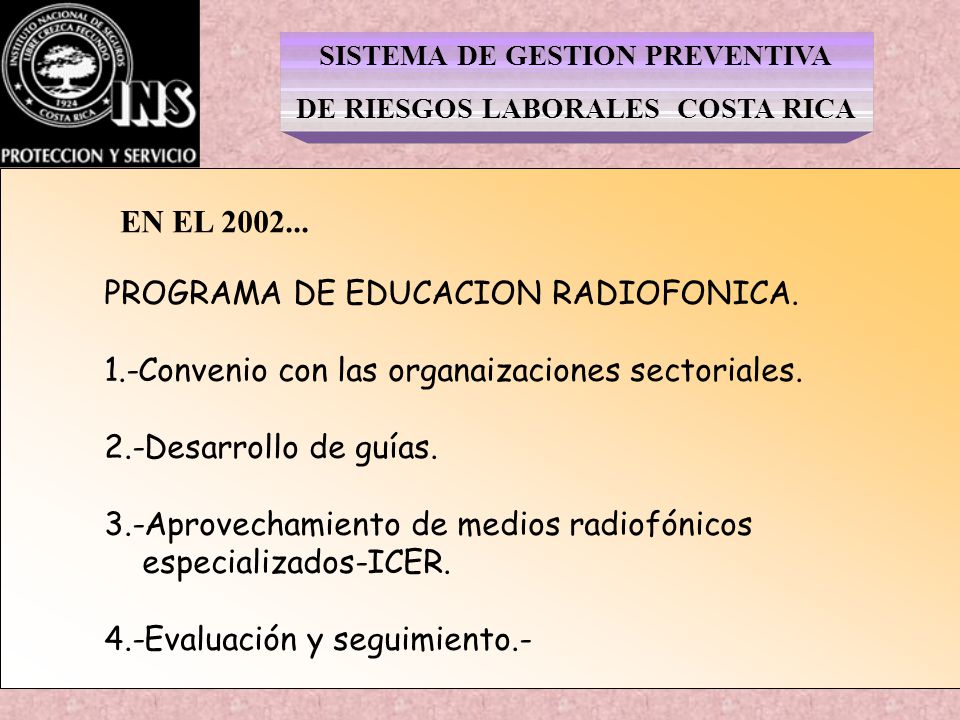 INSTITUTO NACIONAL DE SEGUROS
LIBRE CREZCA FECUNDO
1924
COSTA RICA
INS
PROTECCION Y SERVICIO

SISTEMA DE GESTION PREVENTIVA
DE RIESGOS LABORALES COSTA RICA

EN EL 2002...

PROGRAMA DE EDUCACION RADIOFONICA.

1.-Convenio con las organaizaciones sectoriales.

2.-Desarrollo de guías.

3.-Aprovechamiento de medios radiofónicos especializados-ICER.

4.-Evaluación y seguimiento.-